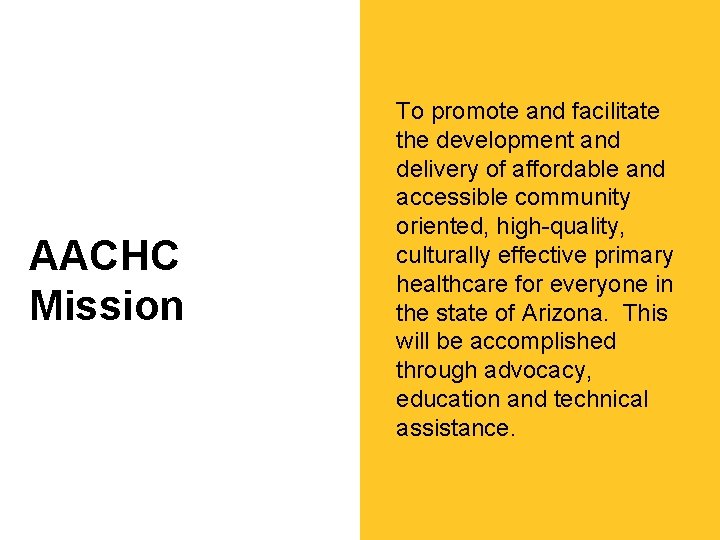 AACHC Mission

To promote and facilitate the development and delivery of affordable and accessible community oriented, high-quality, culturally effective primary healthcare for everyone in the state of Arizona. This will be accomplished through advocacy, education and technical assistance.